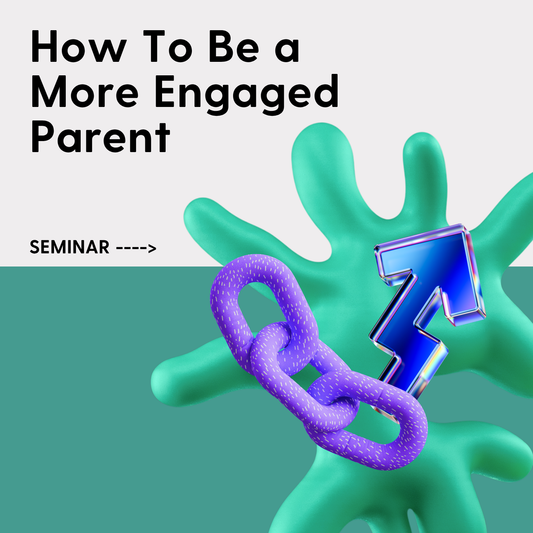 How To Be a More Engaged Parent

SEMINAR ---->